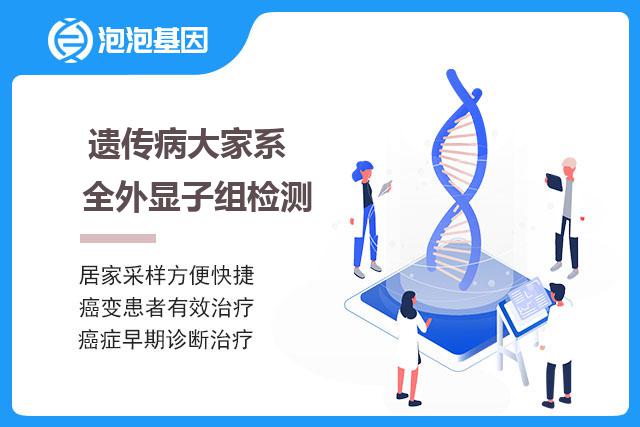 泡泡基因

遗传病大家系
全外显子组检测

居家采样方便快捷
癌变患者有效治疗
癌症早期诊断治疗